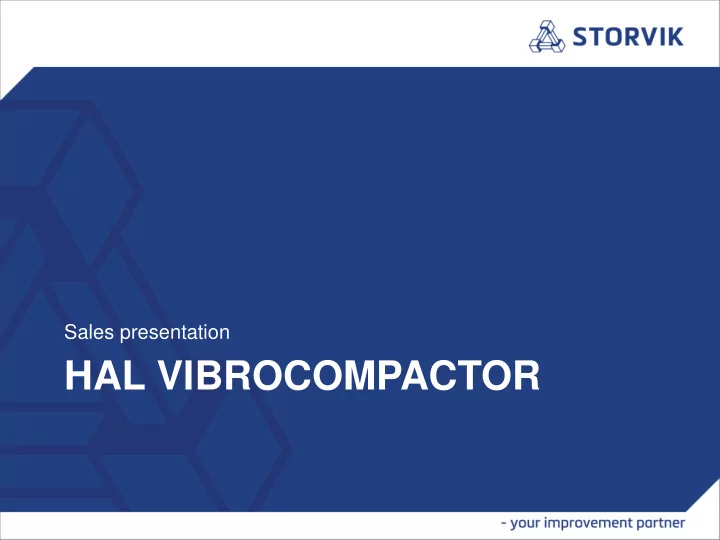 STORVIK

Sales presentation

HAL VIBROCOMPACTOR

- your improvement partner